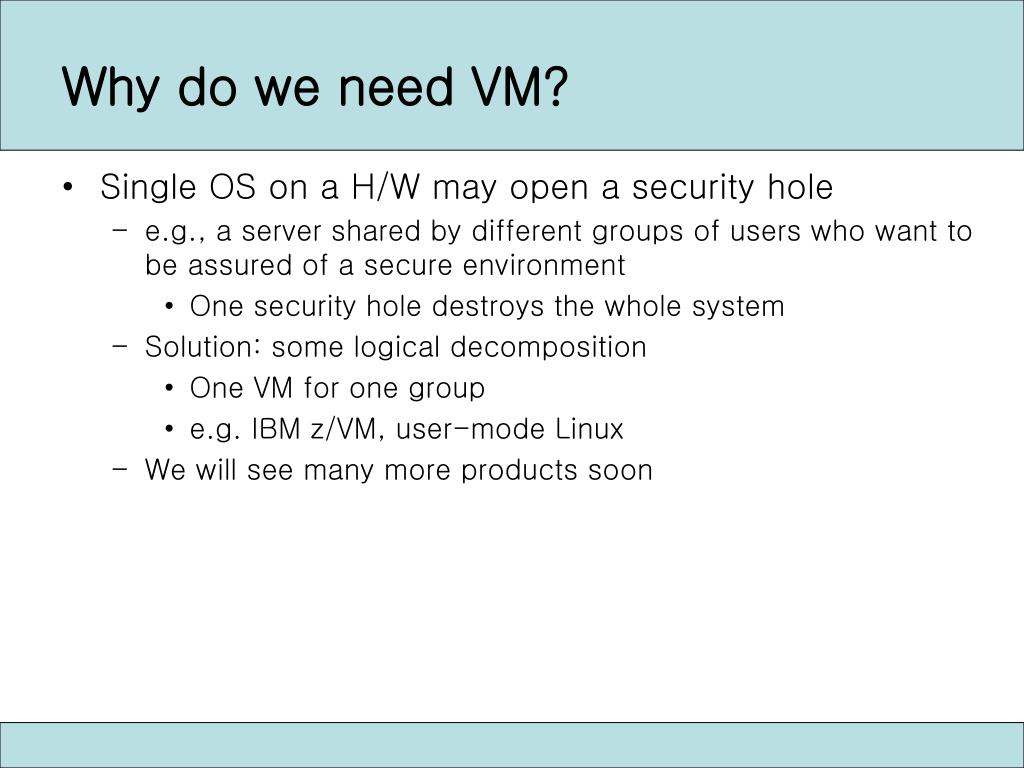 Why do we need VM?

• Single OS on a H/W may open a security hole
  – e.g., a server shared by different groups of users who want to be assured of a secure environment
    • One security hole destroys the whole system
  – Solution: some logical decomposition
    • One VM for one group
    • e.g. IBM z/VM, user-mode Linux
  – We will see many more products soon